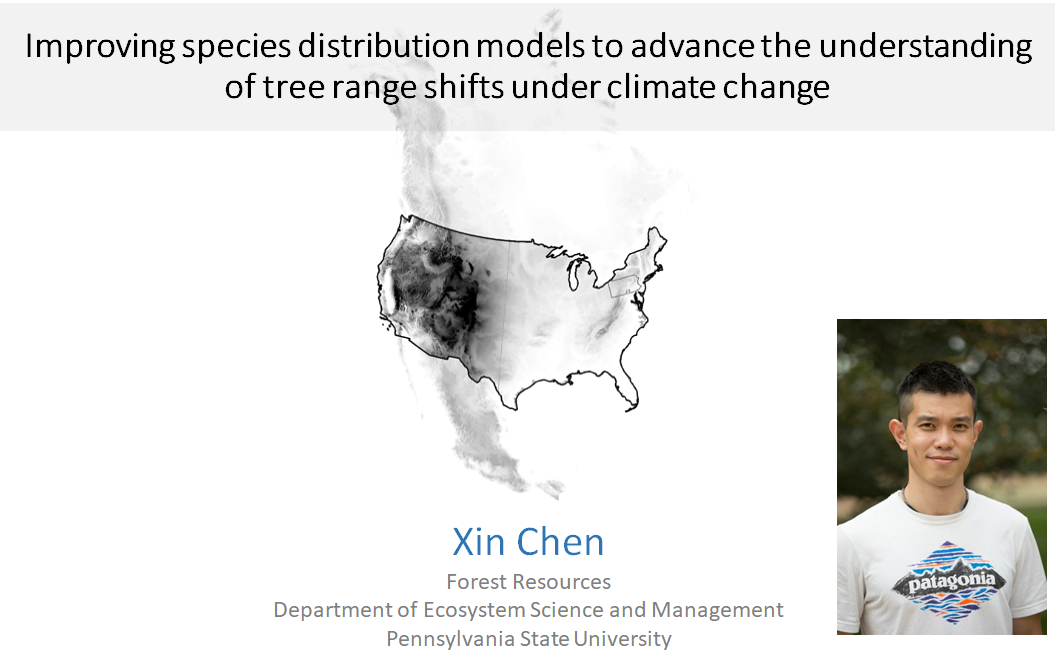 Improving species distribution models to advance the understanding of tree range shifts under climate change

Xin Chen
Forest Resources
Department of Ecosystem Science and Management
Pennsylvania State University

patagonia